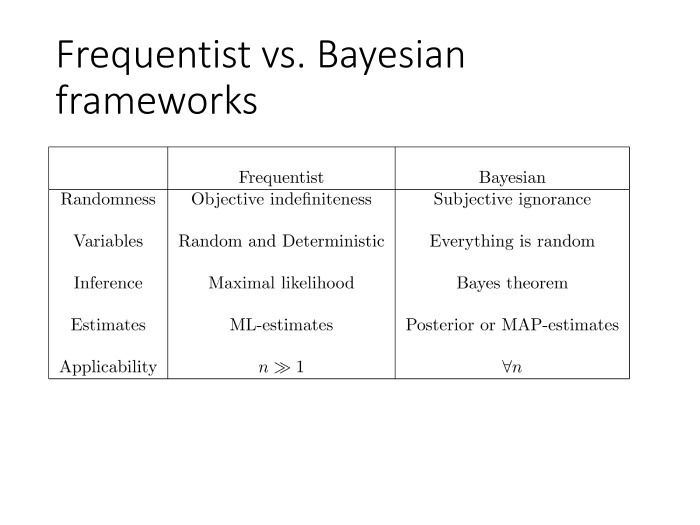 Frequentist vs. Bayesian frameworks

| | Frequentist | Bayesian |
|---|---|---|
| Randomness | Objective indefiniteness | Subjective ignorance |
| Variables | Random and Deterministic | Everything is random |
| Inference | Maximal likelihood | Bayes theorem |
| Estimates | ML-estimates | Posterior or MAP-estimates |
| Applicability | $n \gg 1$ | $\forall n$ |